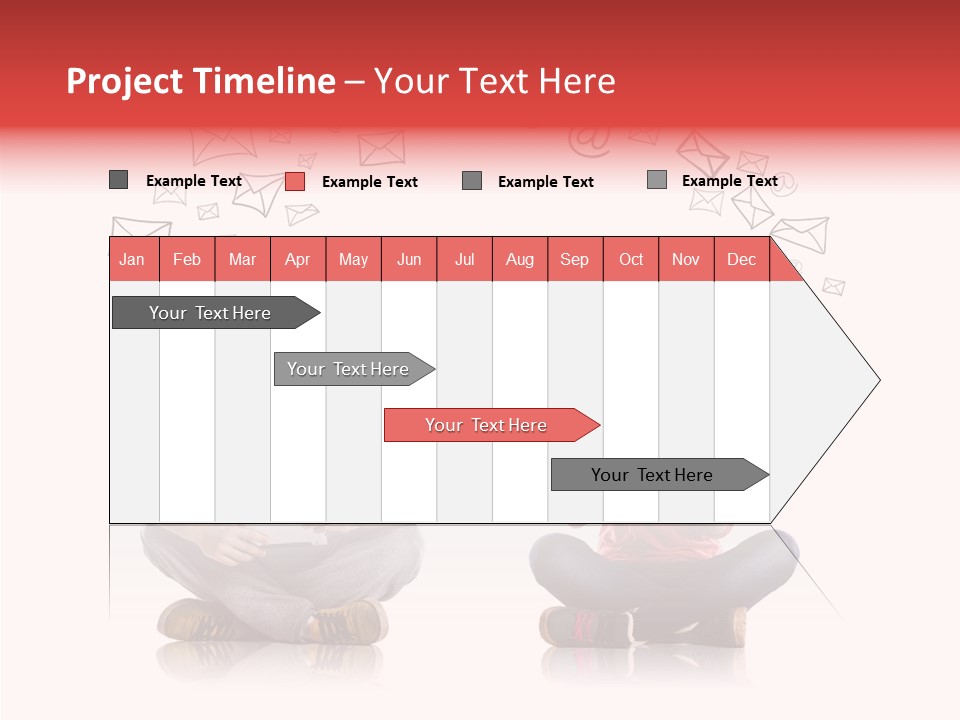 Project Timeline – Your Text Here

Example Text
Example Text
Example Text
Example Text

| Jan | Feb | Mar | Apr | May | Jun | Jul | Aug | Sep | Oct | Nov | Dec |
|---|---|---|---|---|---|---|---|---|---|---|---|

Your Text Here

Your Text Here

Your Text Here

Your Text Here